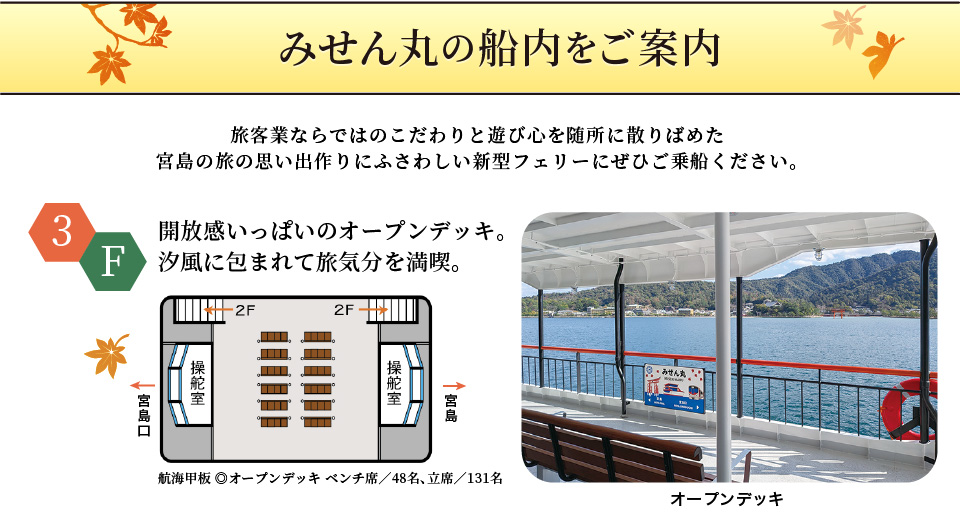 みせん丸の船内をご案内

旅客業ならではのこだわりと遊び心を随所に散りばめた
宮島の旅の思い出作りにふさわしい新型フェリーにぜひご乗船ください。

3 F

開放感いっぱいのオープンデッキ。
汐風に包まれて旅気分を満喫。

2F
2F
操舵室
操舵室
宮島口
宮島

航海甲板 ◎オープンデッキ ベンチ席／48名、立席／131名

みせん丸

オープンデッキ